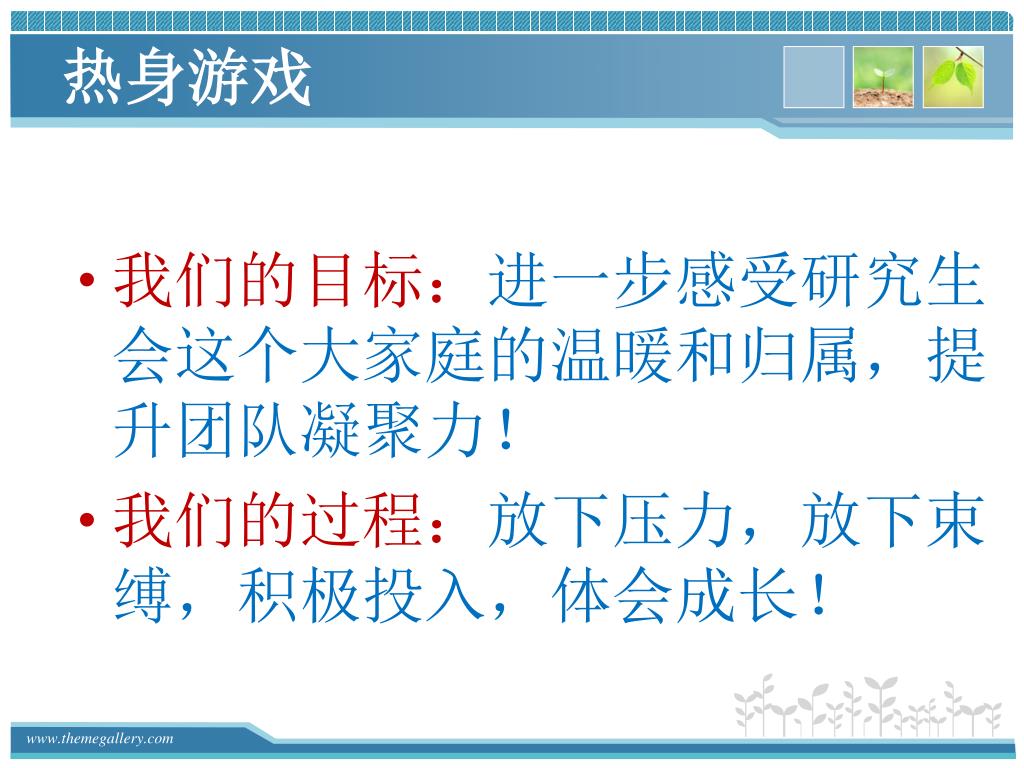 热身游戏

• 我们的目标：进一步感受研究生会这个大家庭的温暖和归属，提升团队凝聚力！

• 我们的过程：放下压力，放下束缚，积极投入，体会成长！

www.themegallery.com